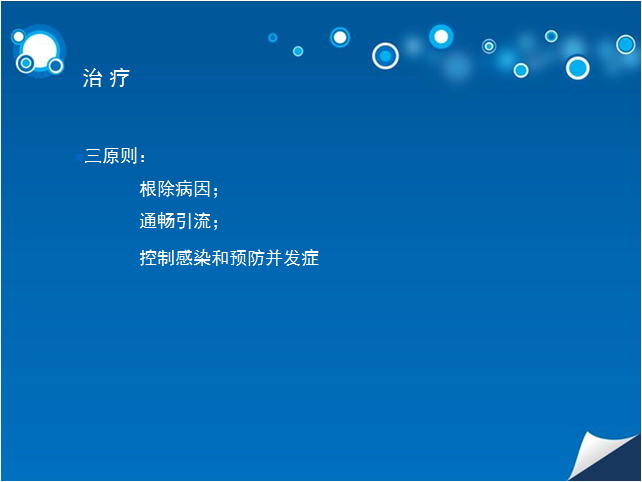 治 疗

三原则：

根除病因；

通畅引流；

控制感染和预防并发症